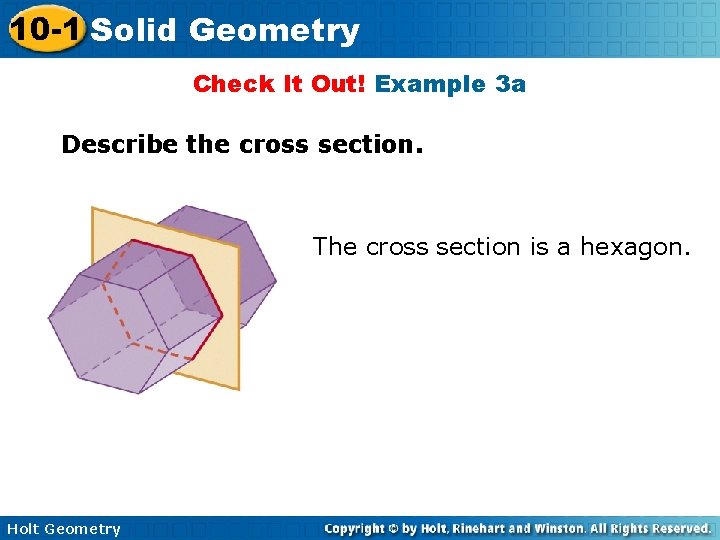 10-1 Solid Geometry

Check It Out! Example 3a

Describe the cross section.

The cross section is a hexagon.

Holt Geometry

Copyright © by Holt, Rinehart and Winston. All Rights Reserved.